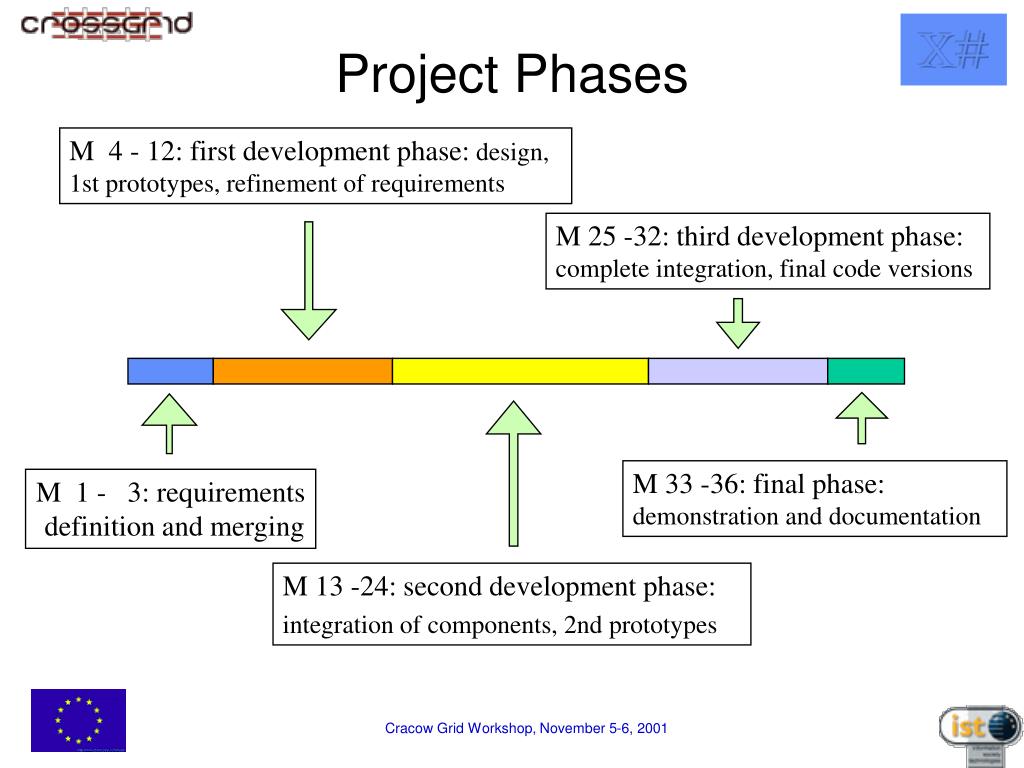 crossgrid

X#

Project Phases

M 4 - 12: first development phase: design, 1st prototypes, refinement of requirements

M 25 -32: third development phase: complete integration, final code versions

M 1 - 3: requirements definition and merging

M 33 -36: final phase: demonstration and documentation

M 13 -24: second development phase: integration of components, 2nd prototypes

Cracow Grid Workshop, November 5-6, 2001

ist